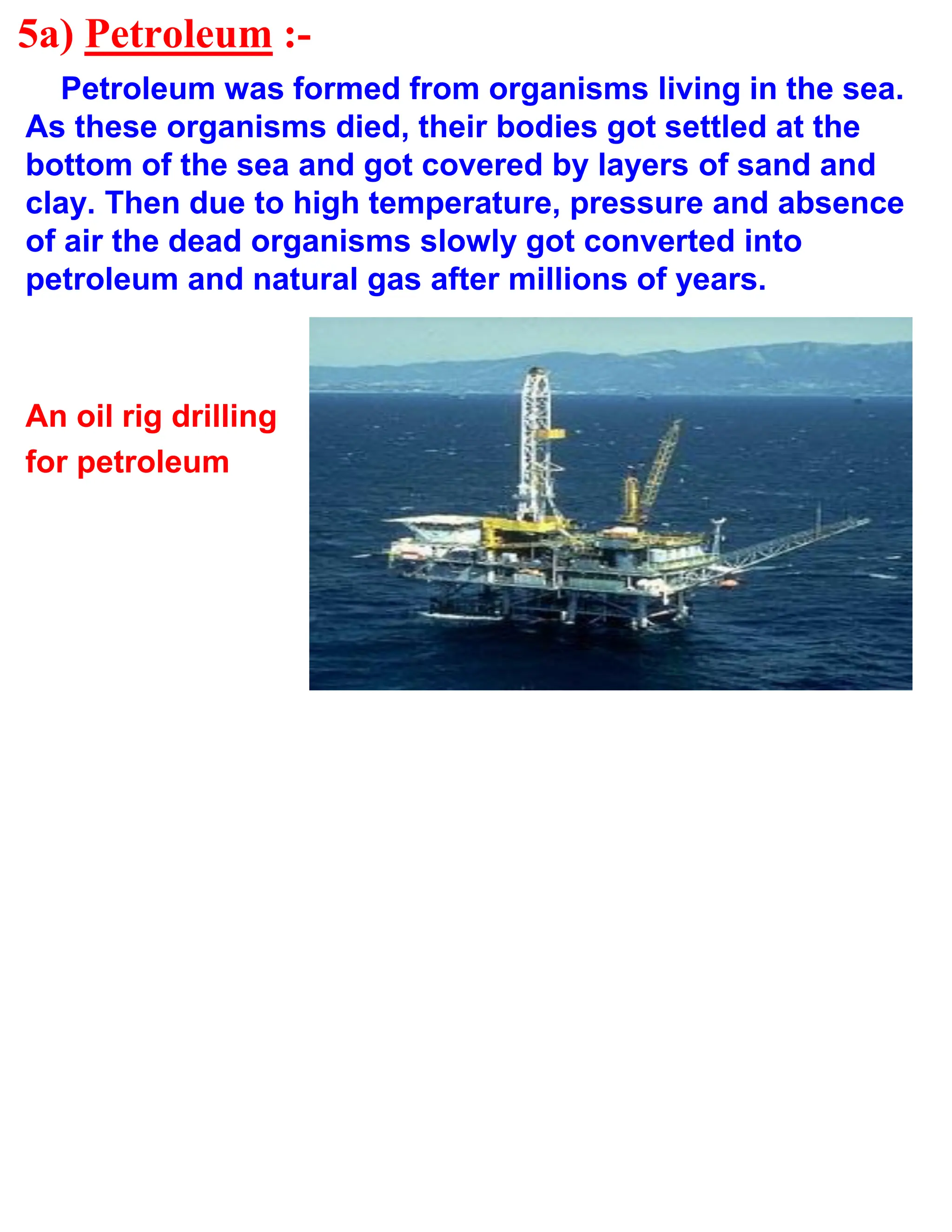 5a) Petroleum :-

Petroleum was formed from organisms living in the sea. As these organisms died, their bodies got settled at the bottom of the sea and got covered by layers of sand and clay. Then due to high temperature, pressure and absence of air the dead organisms slowly got converted into petroleum and natural gas after millions of years.

An oil rig drilling for petroleum